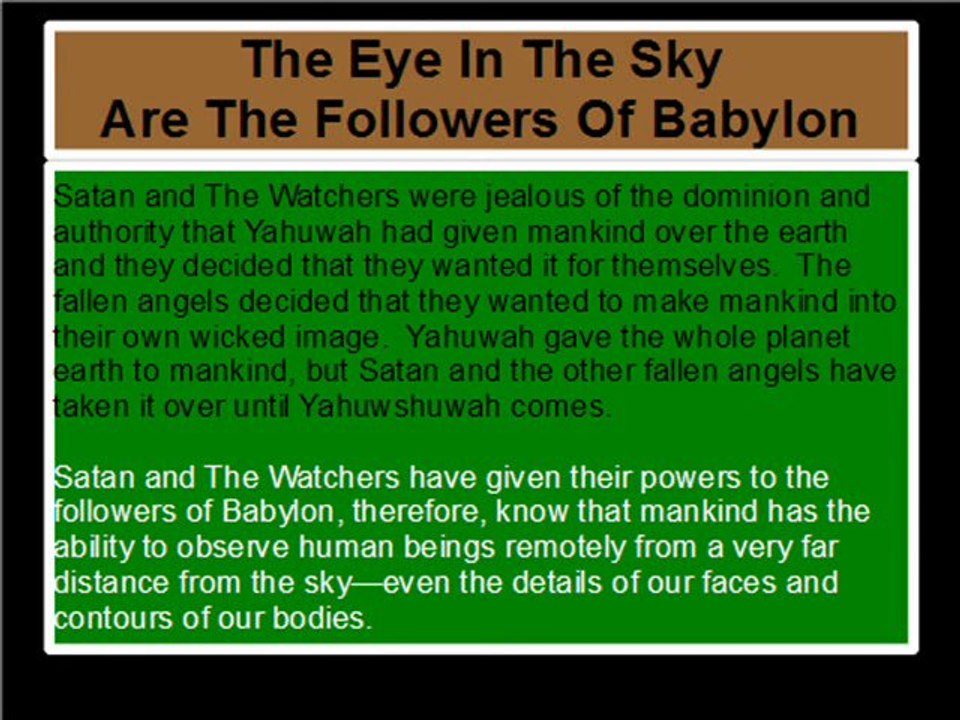 The Eye In The Sky
Are The Followers Of Babylon

Satan and The Watchers were jealous of the dominion and authority that Yahuwah had given mankind over the earth and they decided that they wanted it for themselves. The fallen angels decided that they wanted to make mankind into their own wicked image. Yahuwah gave the whole planet earth to mankind, but Satan and the other fallen angels have taken it over until Yahuwshuwah comes.

Satan and The Watchers have given their powers to the followers of Babylon, therefore, know that mankind has the ability to observe human beings remotely from a very far distance from the sky—even the details of our faces and contours of our bodies.